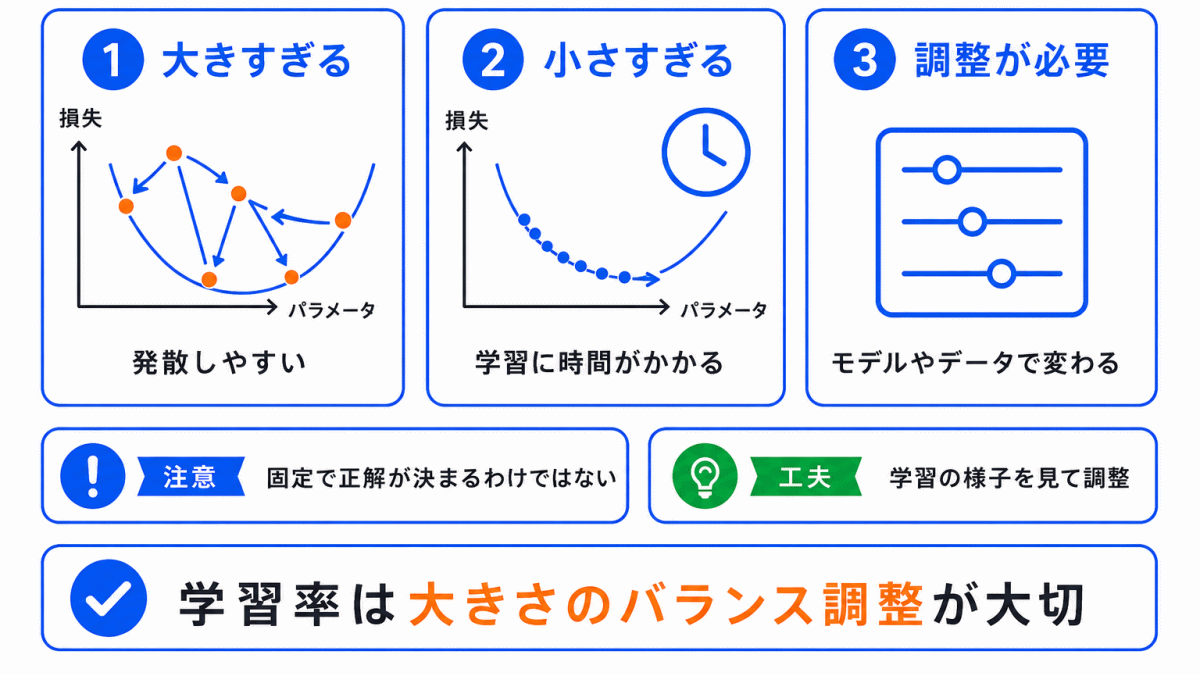 1 大きすぎる

損失

パラメータ

発散しやすい

2 小さすぎる

損失

パラメータ

学習に時間がかかる

3 調整が必要

モデルやデータで変わる

注意 固定で正解が決まるわけではない

工夫 学習の様子を見て調整

学習率は大きさのバランス調整が大切